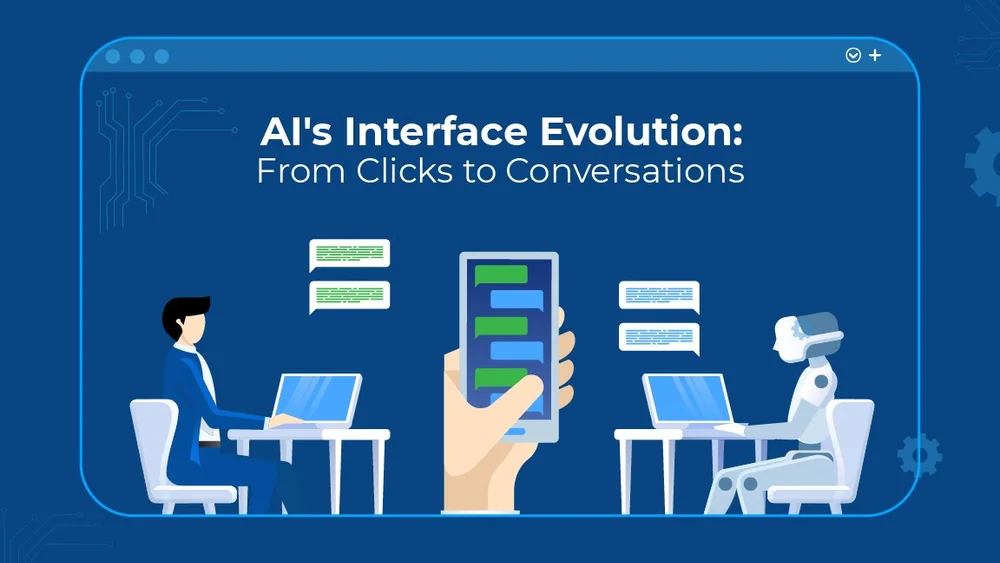 AI's Interface Evolution:
From Clicks to Conversations